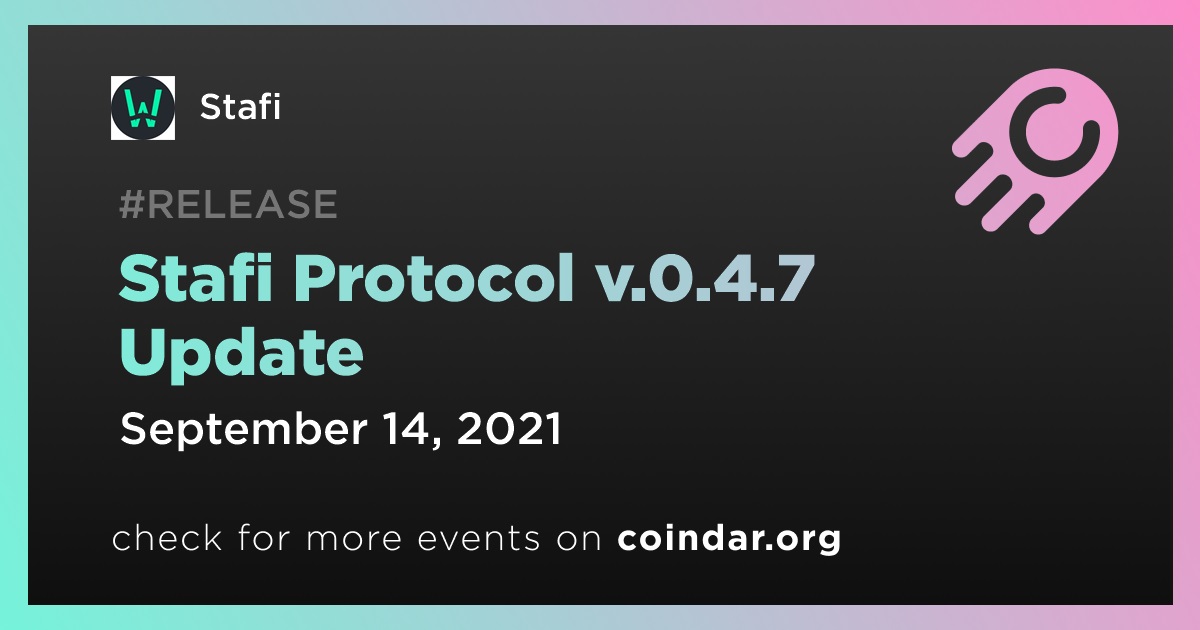 Stafi

#RELEASE

Stafi Protocol v.0.4.7 Update

September 14, 2021

check for more events on coindar.org